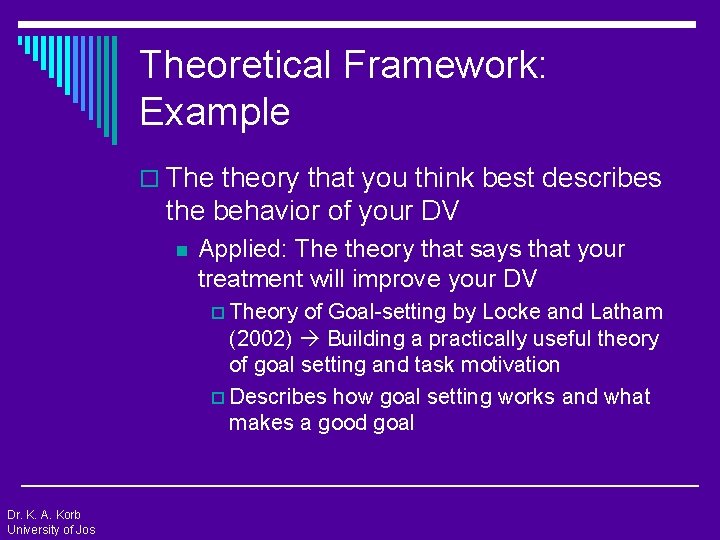 Theoretical Framework: Example

The theory that you think best describes the behavior of your DV

Applied: The theory that says that your treatment will improve your DV

Theory of Goal-setting by Locke and Latham (2002) → Building a practically useful theory of goal setting and task motivation

Describes how goal setting works and what makes a good goal

Dr. K. A. Korb
University of Jos